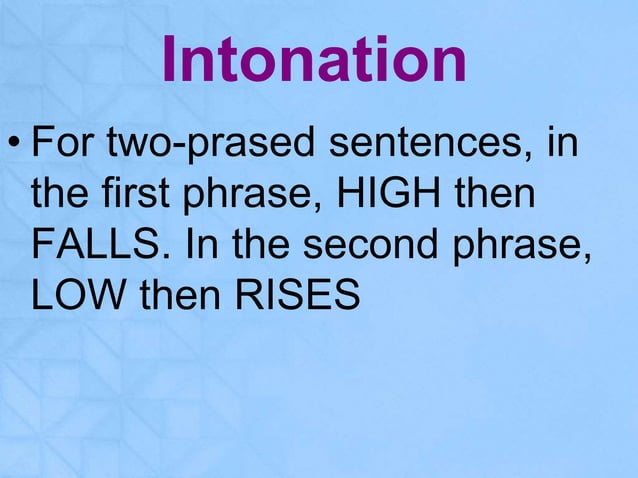 Intonation

• For two-prased sentences, in the first phrase, HIGH then FALLS. In the second phrase, LOW then RISES